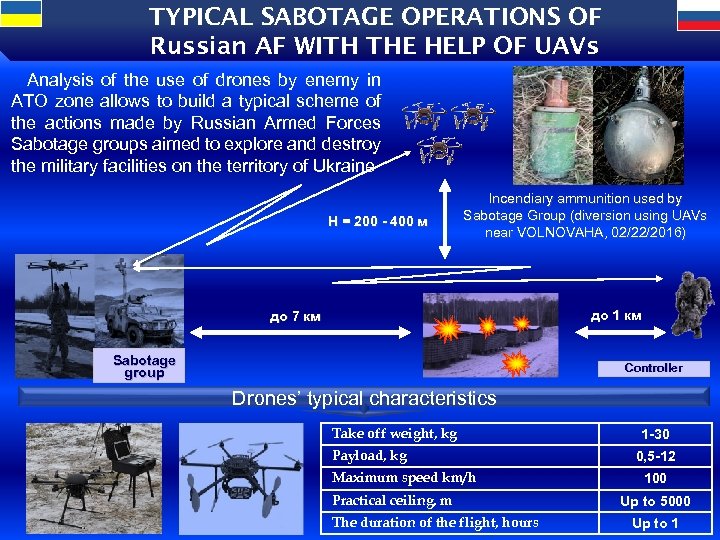 TYPICAL SABOTAGE OPERATIONS OF Russian AF WITH THE HELP OF UAVs

Analysis of the use of drones by enemy in ATO zone allows to build a typical scheme of the actions made by Russian Armed Forces Sabotage groups aimed to explore and destroy the military facilities on the territory of Ukraine

Incendiary ammunition used by Sabotage Group (diversion using UAVs near VOLNOVAHA, 02/22/2016)

H = 200 - 400 м

до 7 км

до 1 км

Sabotage group

Controller

Drones' typical characteristics

| Take off weight, kg | 1-30 |
|---|---|
| Payload, kg | 0,5-12 |
| Maximum speed km/h | 100 |
| Practical ceiling, m | Up to 5000 |
| The duration of the flight, hours | Up to 1 |